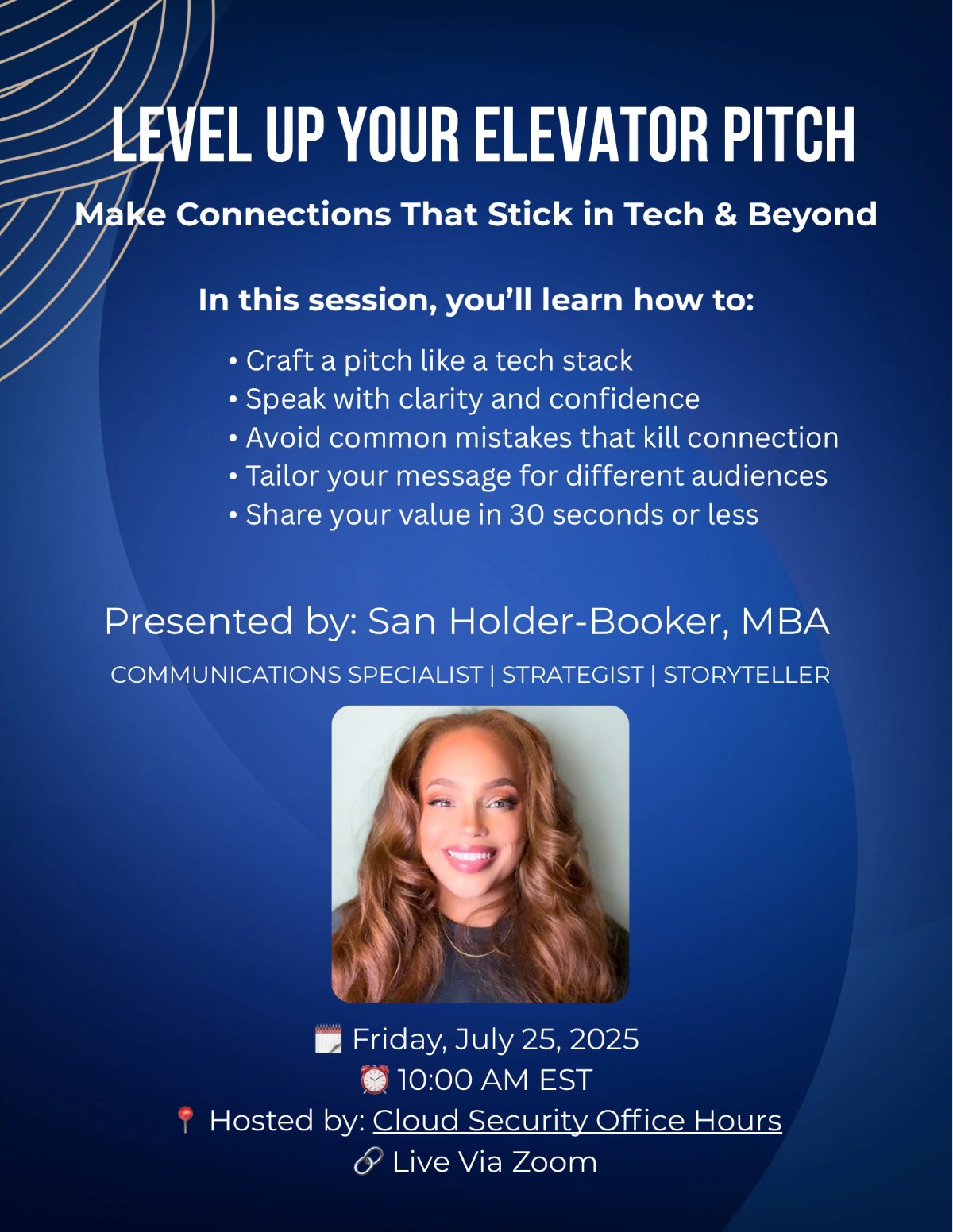 LEVEL UP YOUR ELEVATOR PITCH

Make Connections That Stick in Tech & Beyond

In this session, you'll learn how to:

• Craft a pitch like a tech stack
• Speak with clarity and confidence
• Avoid common mistakes that kill connection
• Tailor your message for different audiences
• Share your value in 30 seconds or less

Presented by: San Holder-Booker, MBA

COMMUNICATIONS SPECIALIST | STRATEGIST | STORYTELLER

🗓️ Friday, July 25, 2025
⏰ 10:00 AM EST
📍 Hosted by: Cloud Security Office Hours
🔗 Live Via Zoom